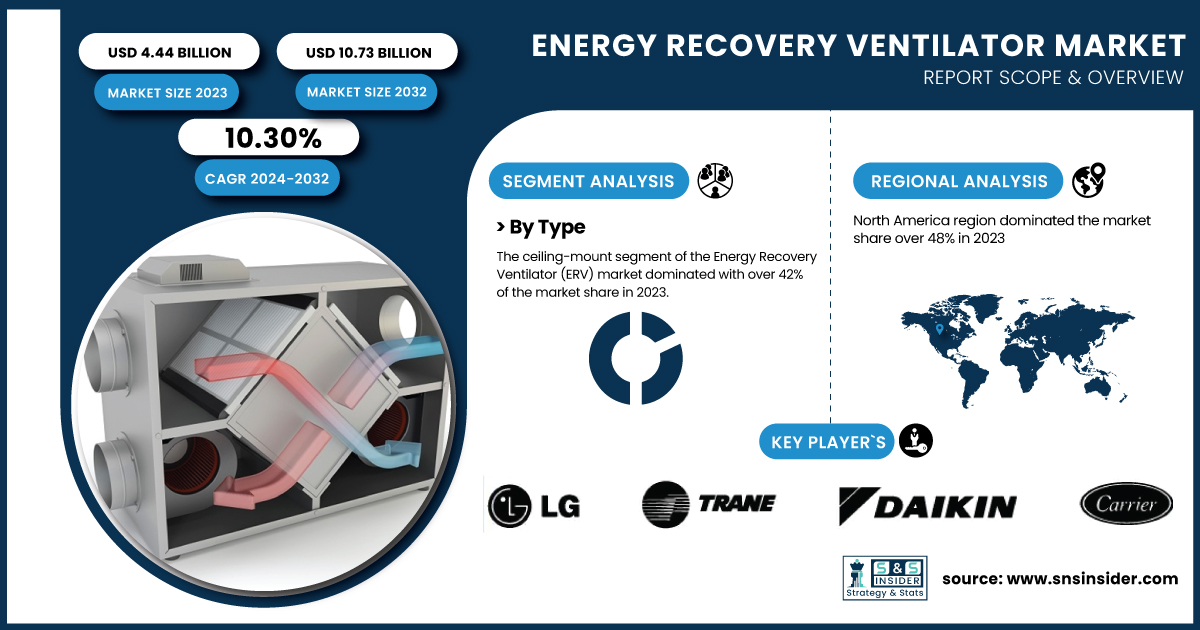 USD 4.44 BILLION

MARKET SIZE 2023

USD 10.73 BILLION

MARKET SIZE 2032

10.30%

CAGR 2024-2032

ENERGY RECOVERY VENTILATOR MARKET

REPORT SCOPE & OVERVIEW

SEGMENT ANALYSIS

> By Type

The ceiling-mount segment of the Energy Recovery Ventilator (ERV) market dominated with over 42% of the market share in 2023.

REGIONAL ANALYSIS

North America region dominated the market share over 48% in 2023

KEY PLAYER`S

LG

TRANE

DAIKIN

Carrier

S&S INSIDER

Strategy & Stats

source: www.snsinsider.com